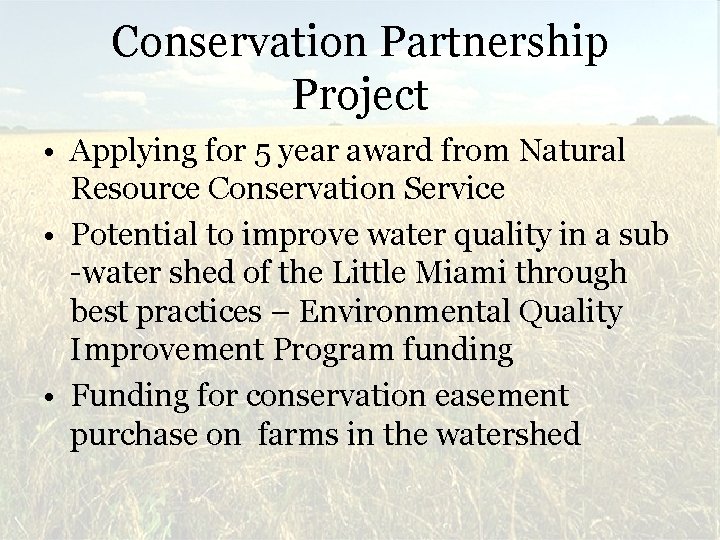 Conservation Partnership Project

• Applying for 5 year award from Natural Resource Conservation Service
• Potential to improve water quality in a sub -water shed of the Little Miami through best practices – Environmental Quality Improvement Program funding
• Funding for conservation easement purchase on farms in the watershed